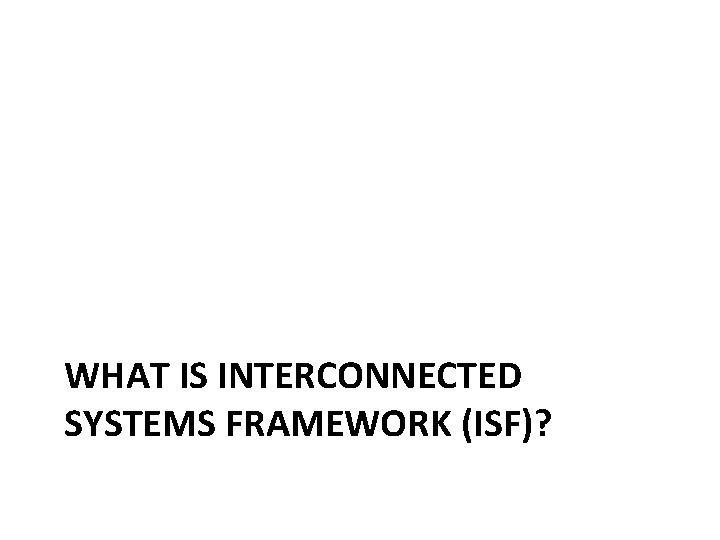 WHAT IS INTERCONNECTED SYSTEMS FRAMEWORK (ISF)?